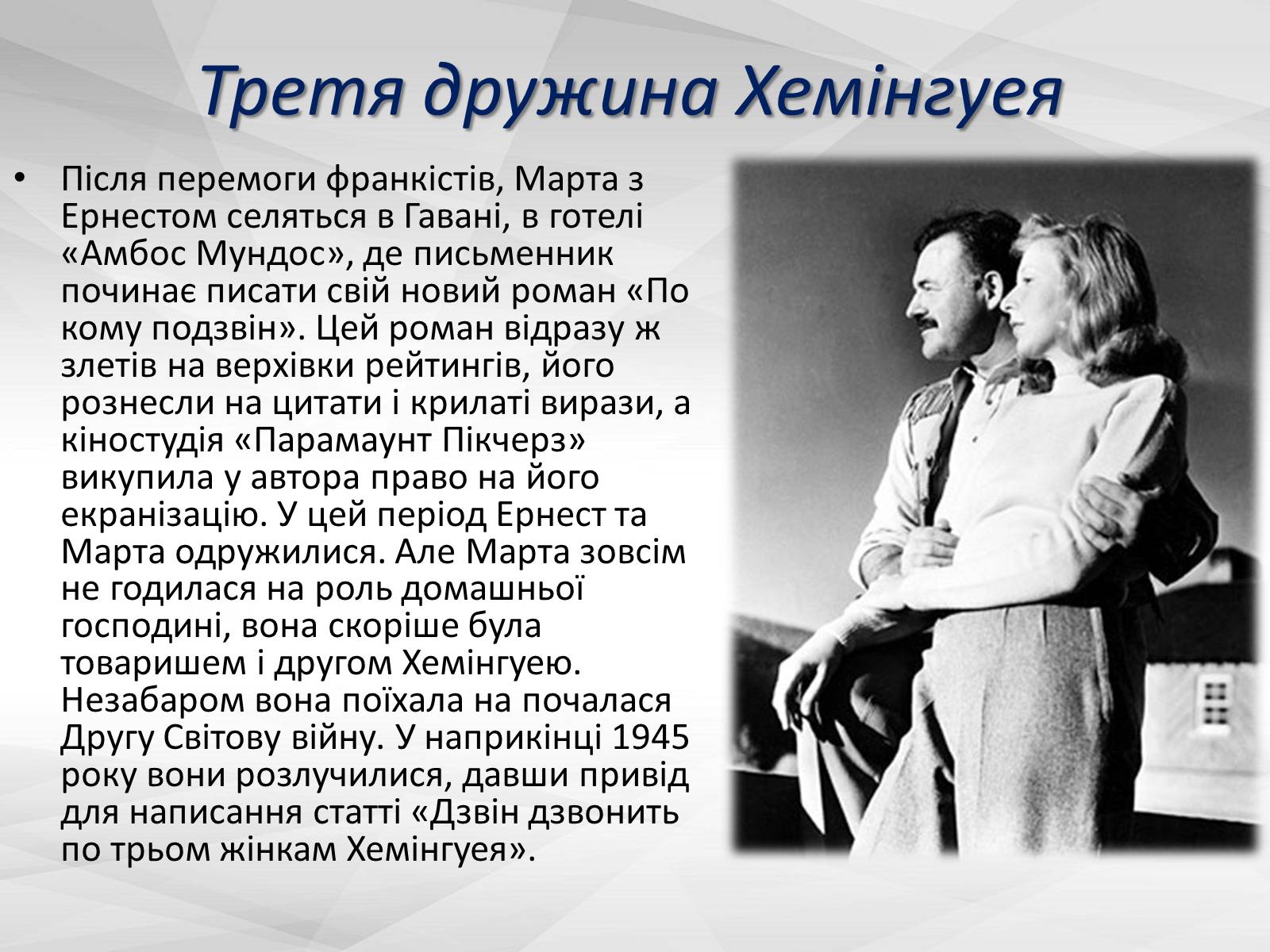 Третя дружина Хемінгуея

• Після перемоги франкістів, Марта з Ернестом селяться в Гавані, в готелі «Амбос Мундос», де письменник починає писати свій новий роман «По кому подзвін». Цей роман відразу ж злетів на верхівки рейтингів, його рознесли на цитати і крилаті вирази, а кіностудія «Парамаунт Пікчерз» викупила у автора право на його екранізацію. У цей період Ернест та Марта одружилися. Але Марта зовсім не годилася на роль домашньої господині, вона скоріше була товаришем і другом Хемінгуею. Незабаром вона поїхала на почалася Другу Світову війну. У наприкінці 1945 року вони розлучилися, давши привід для написання статті «Дзвін дзвонить по трьом жінкам Хемінгуея».